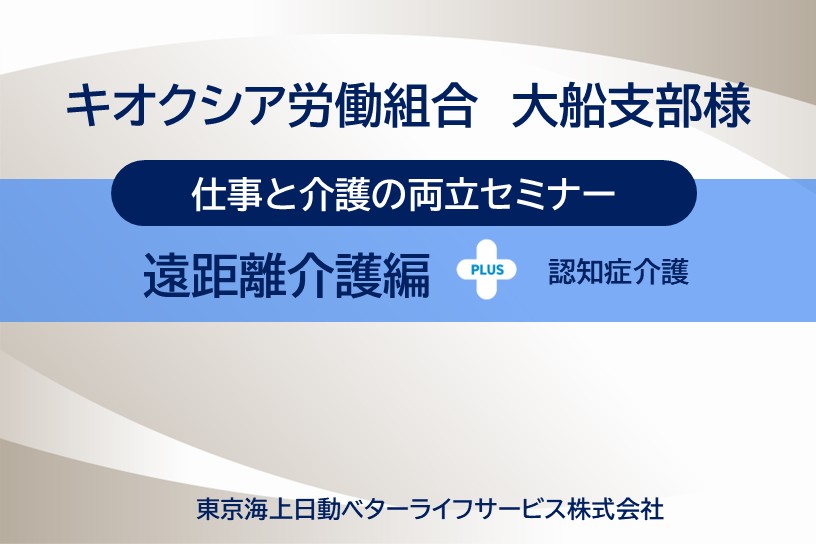 キオクシア労働組合　大船支部様

仕事と介護の両立セミナー

遠距離介護編 PLUS 認知症介護

東京海上日動ベターライフサービス株式会社